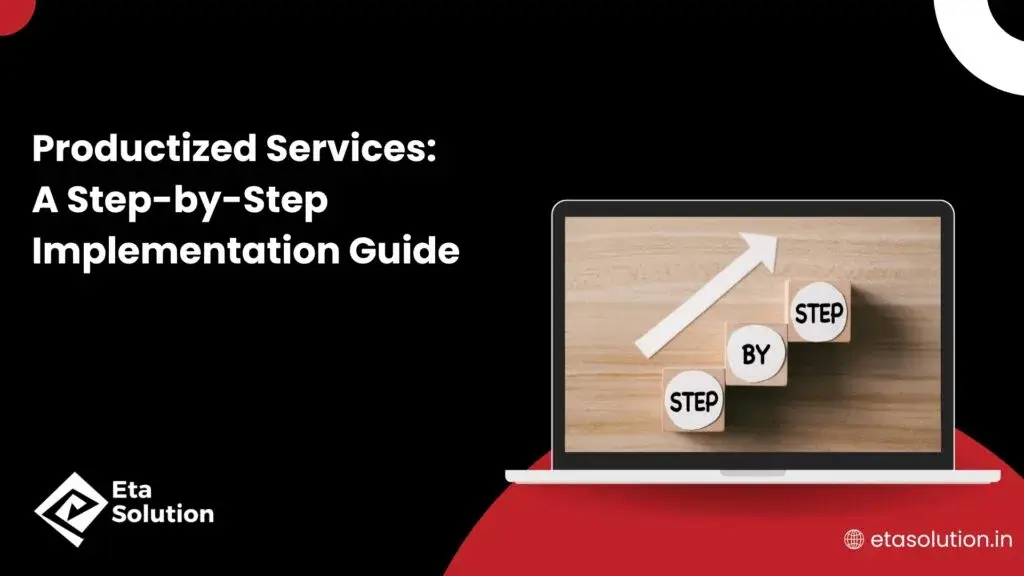 Productized Services: A Step-by-Step Implementation Guide

STEP
BY
STEP

Eta Solution

etasolution.in